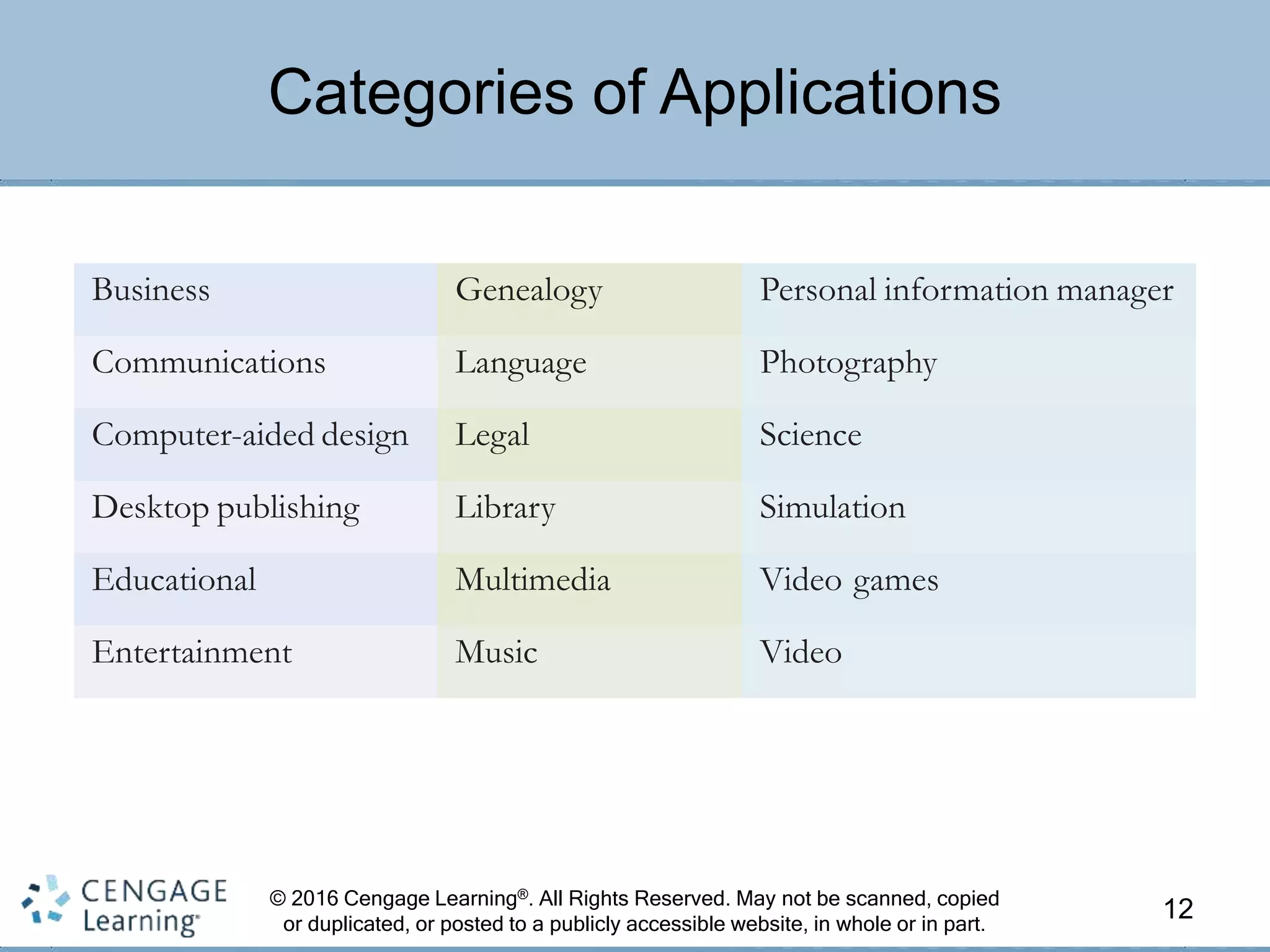 Categories of Applications

| Business | Genealogy | Personal information manager |
|---|---|---|
| Communications | Language | Photography |
| Computer-aided design | Legal | Science |
| Desktop publishing | Library | Simulation |
| Educational | Multimedia | Video games |
| Entertainment | Music | Video |

CENGAGE Learning

© 2016 Cengage Learning®. All Rights Reserved. May not be scanned, copied or duplicated, or posted to a publicly accessible website, in whole or in part.

12